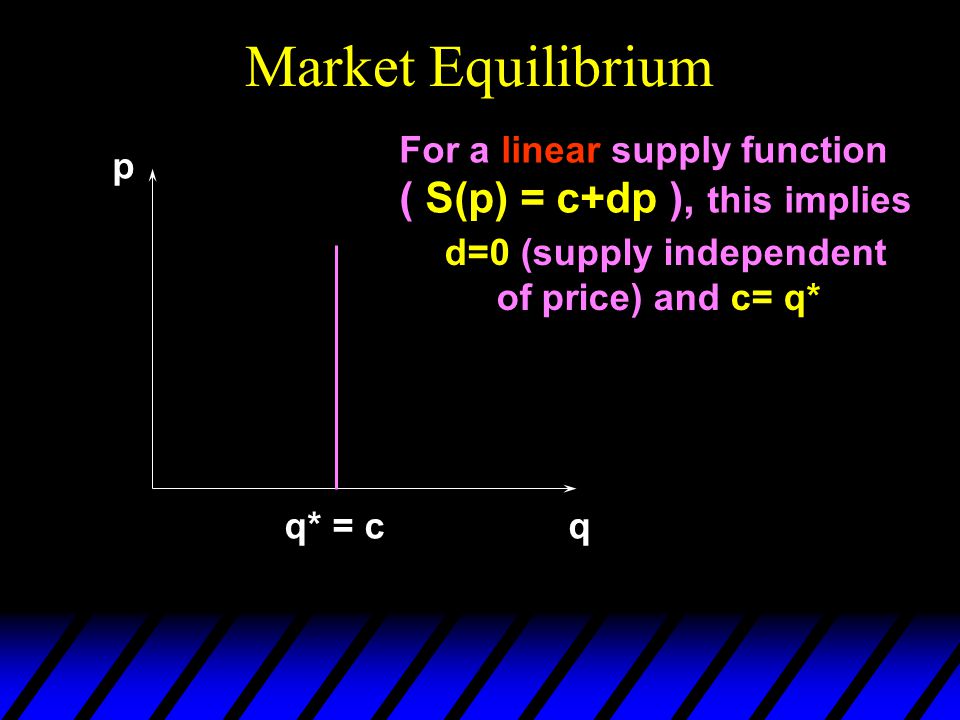 Market Equilibrium

For a linear supply function ( S(p) = c+dp ), this implies d=0 (supply independent of price) and c= q*

p

q* = c

q